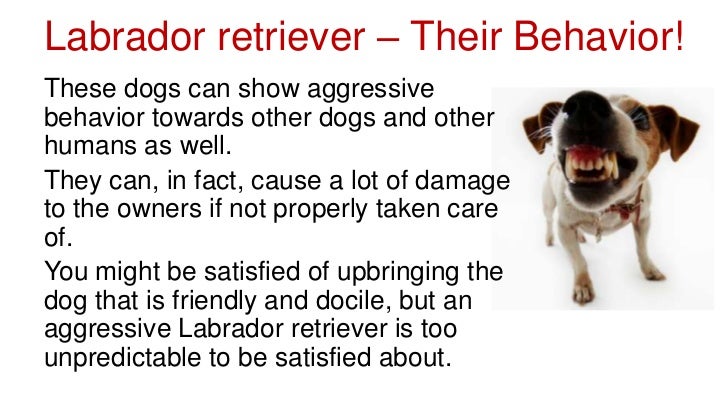 Labrador retriever – Their Behavior!

These dogs can show aggressive behavior towards other dogs and other humans as well.

They can, in fact, cause a lot of damage to the owners if not properly taken care of.

You might be satisfied of upbringing the dog that is friendly and docile, but an aggressive Labrador retriever is too unpredictable to be satisfied about.